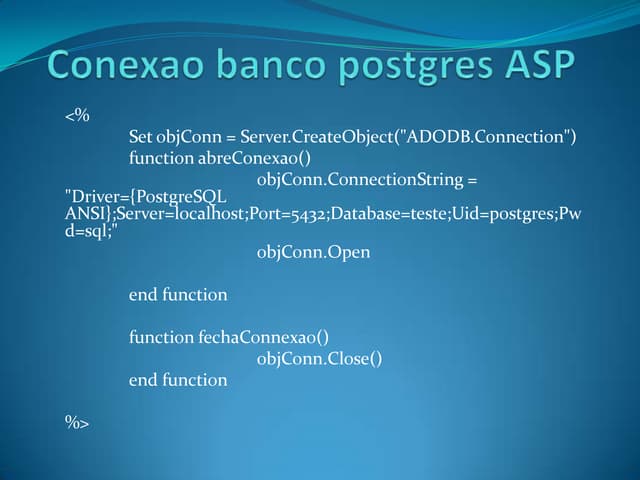 Conexao banco postgres ASP

<%
Set objConn = Server.CreateObject("ADODB.Connection")
function abreConexao()
objConn.ConnectionString = "Driver={PostgreSQL ANSI};Server=localhost;Port=5432;Database=teste;Uid=postgres;Pwd=sql;"
objConn.Open

end function

function fechaConnexao()
objConn.Close()
end function

%>